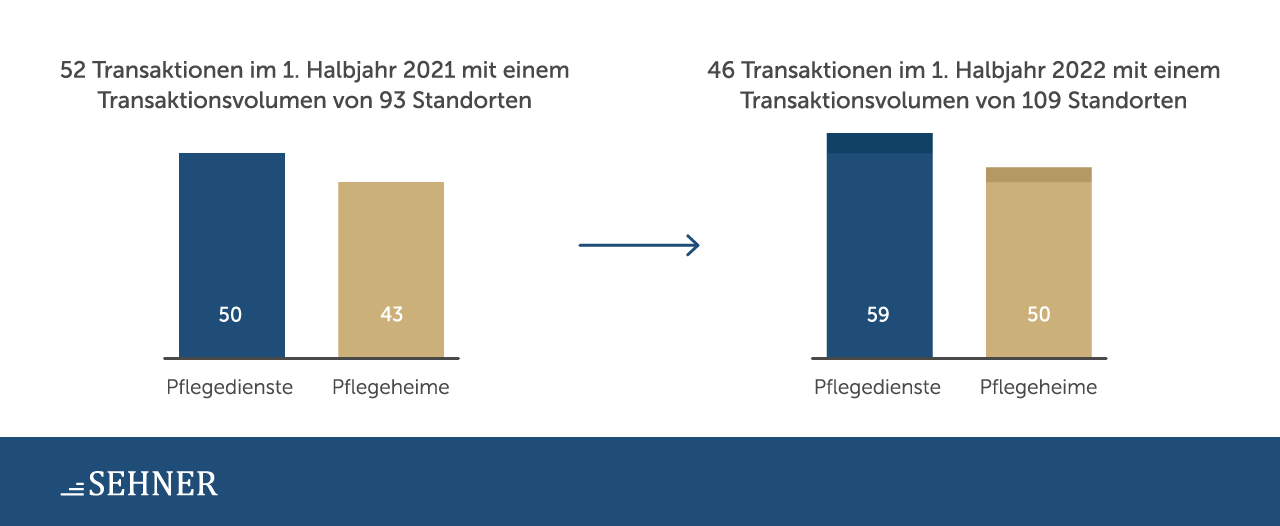 52 Transaktionen im 1. Halbjahr 2021 mit einem Transaktionsvolumen von 93 Standorten

50

43

Pflegedienste

Pflegeheime

46 Transaktionen im 1. Halbjahr 2022 mit einem Transaktionsvolumen von 109 Standorten

59

50

Pflegedienste

Pflegeheime

SEHNER